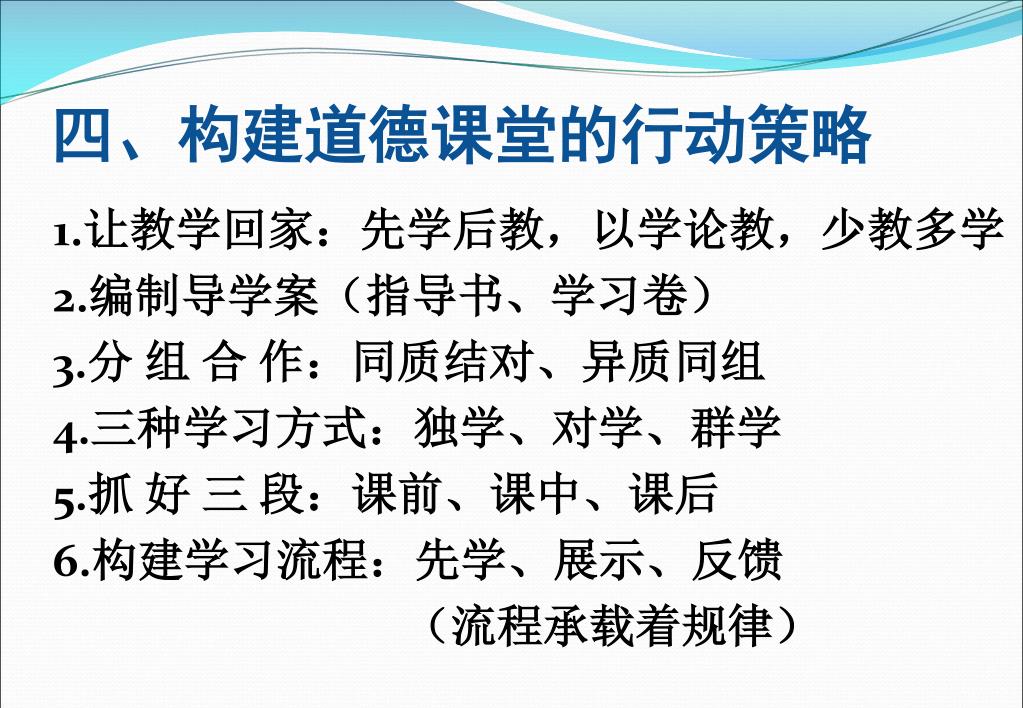 四、构建道德课堂的行动策略

1.让教学回家：先学后教，以学论教，少教多学

2.编制导学案（指导书、学习卷）

3.分 组 合 作：同质结对、异质同组

4.三种学习方式：独学、对学、群学

5.抓 好 三 段：课前、课中、课后

6.构建学习流程：先学、展示、反馈

（流程承载着规律）